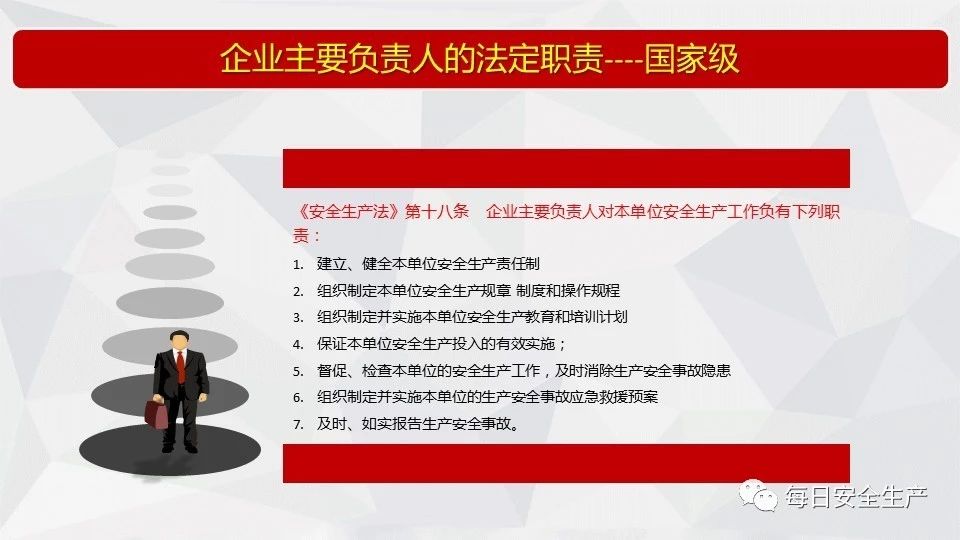 企业主要负责人的法定职责----国家级

《安全生产法》第十八条　企业主要负责人对本单位安全生产工作负有下列职责：

1. 建立、健全本单位安全生产责任制
2. 组织制定本单位安全生产规章 制度和操作规程
3. 组织制定并实施本单位安全生产教育和培训计划
4. 保证本单位安全生产投入的有效实施；
5. 督促、检查本单位的安全生产工作，及时消除生产安全事故隐患
6. 组织制定并实施本单位的生产安全事故应急救援预案
7. 及时、如实报告生产安全事故。

每日安全生产